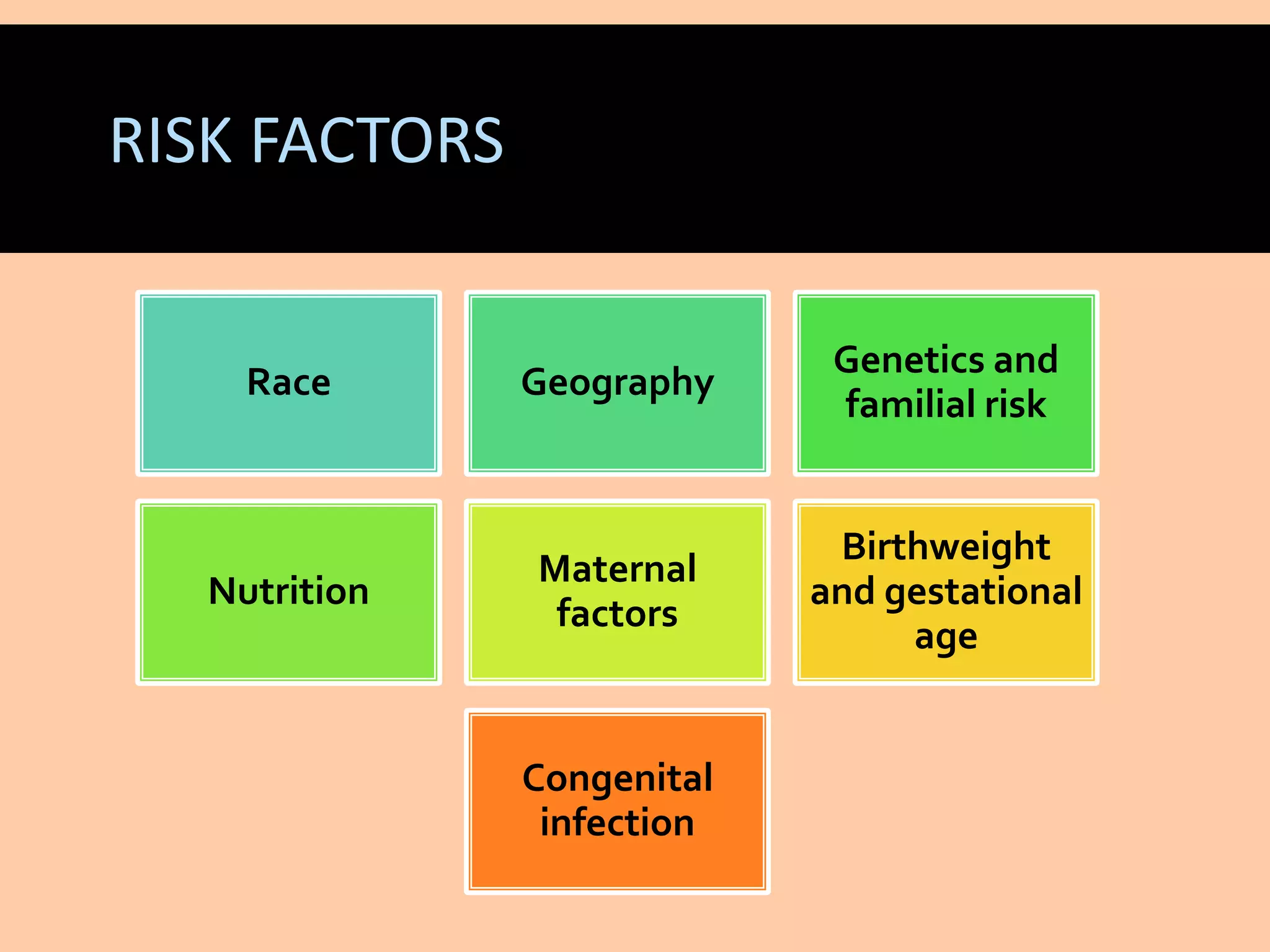 RISK FACTORS

Race

Geography

Genetics and familial risk

Nutrition

Maternal factors

Birthweight and gestational age

Congenital infection